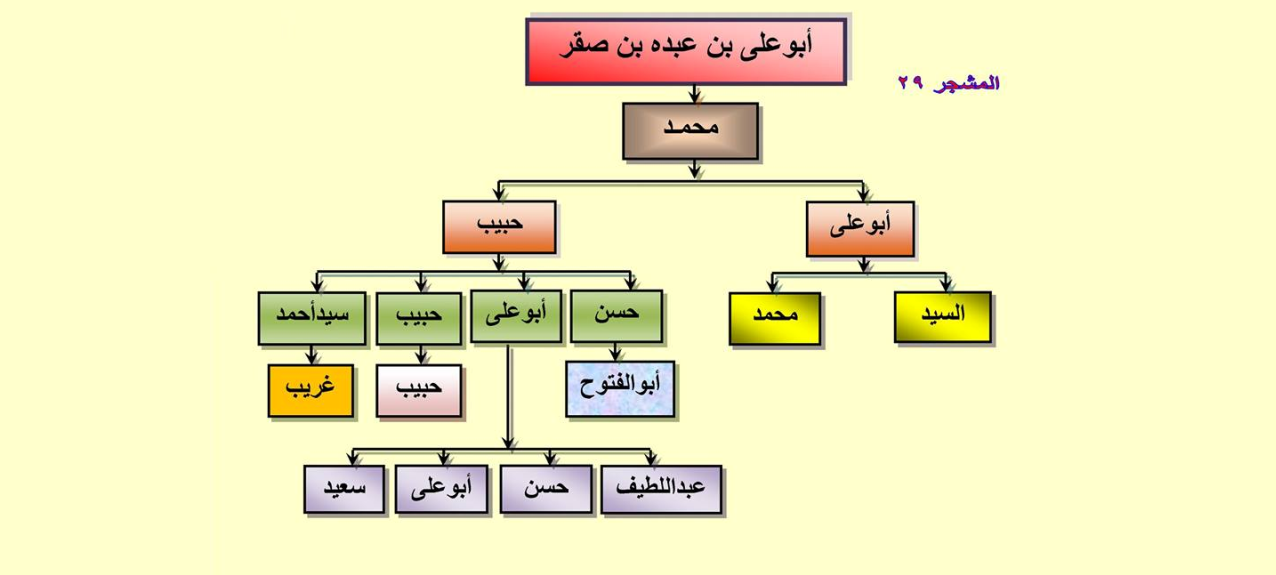 أبوعلى بن عبده بن صقر

المشجر ٢٩

محمد

أبوعلى

حبيب

السيد

محمد

حسن

أبوعلى

حبيب

سيدأحمد

أبوالفتوح

حبيب

غريب

عبداللطيف

حسن

أبوعلى

سعيد